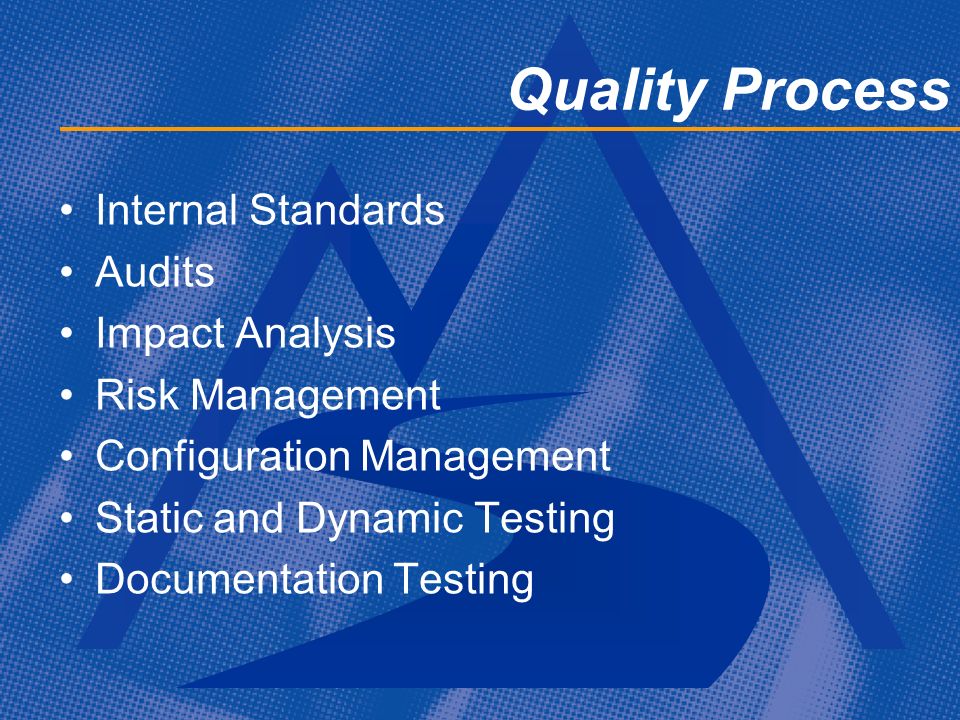 Quality Process

• Internal Standards
• Audits
• Impact Analysis
• Risk Management
• Configuration Management
• Static and Dynamic Testing
• Documentation Testing